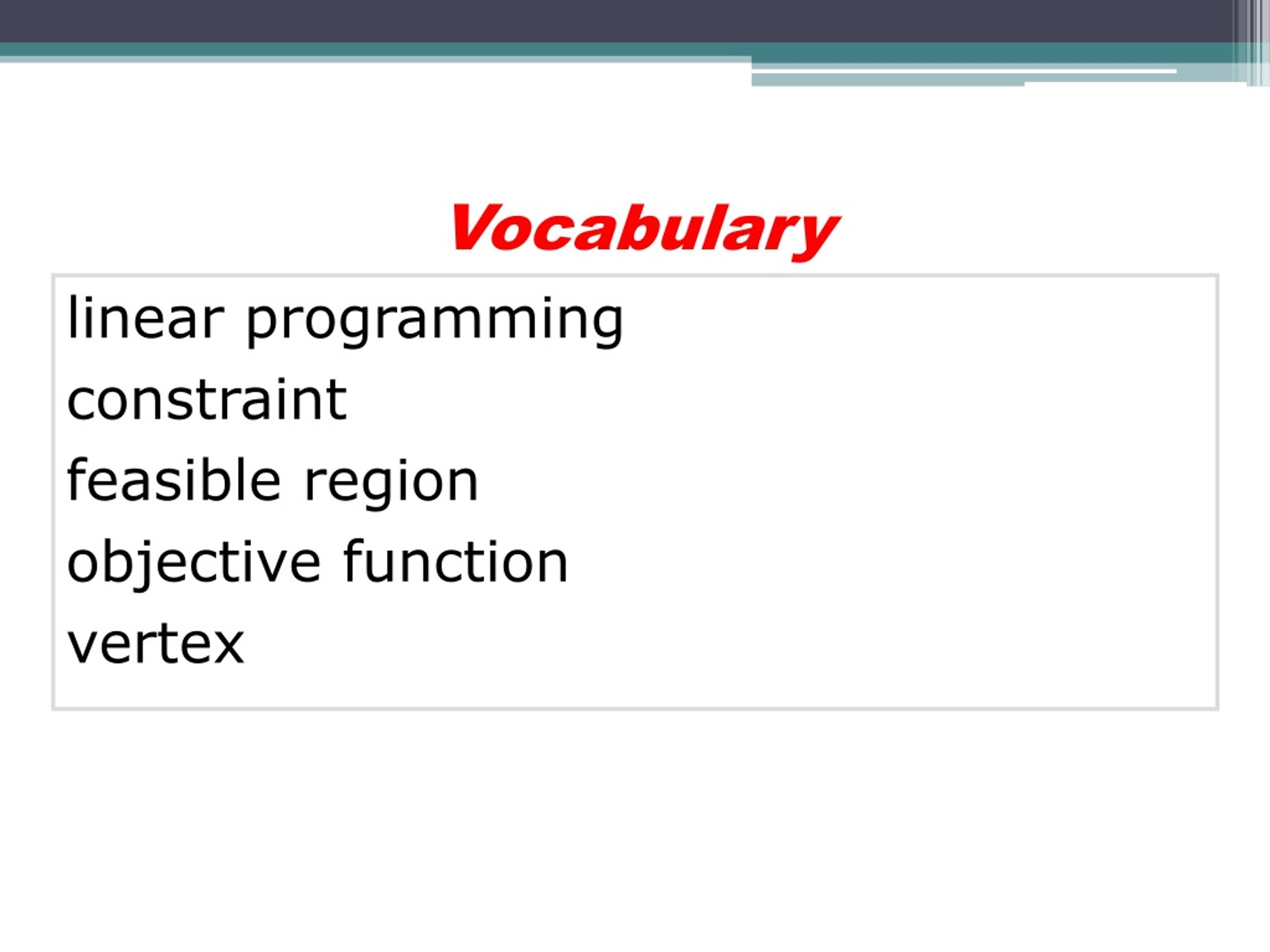 Vocabulary

linear programming
constraint
feasible region
objective function
vertex